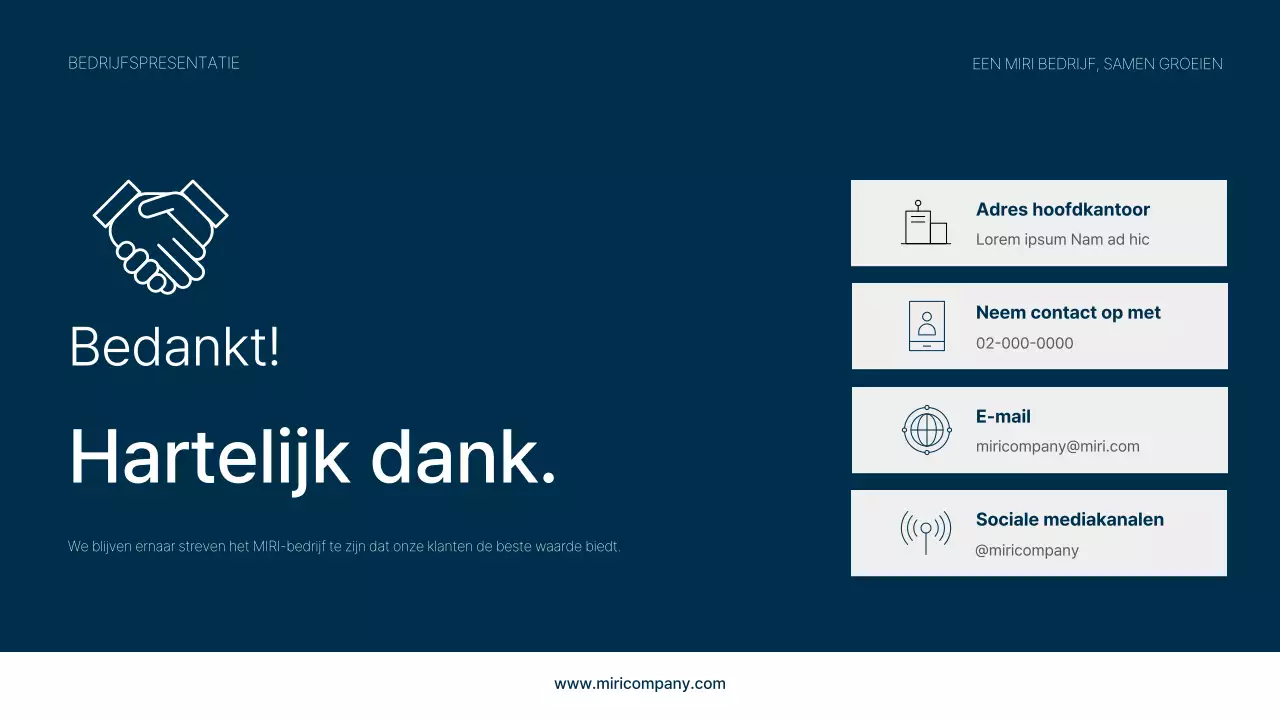 BEDRIJFSPRESENTATIE

EEN MIRI BEDRIJF, SAMEN GROEIEN

Bedankt!

Hartelijk dank.

We blijven ernaar streven het MIRI-bedrijf te zijn dat onze klanten de beste waarde biedt.

Adres hoofdkantoor
Lorem ipsum Nam ad hic

Neem contact op met
02-000-0000

E-mail
miricompany@miri.com

Sociale mediakanalen
@miricompany

www.miricompany.com